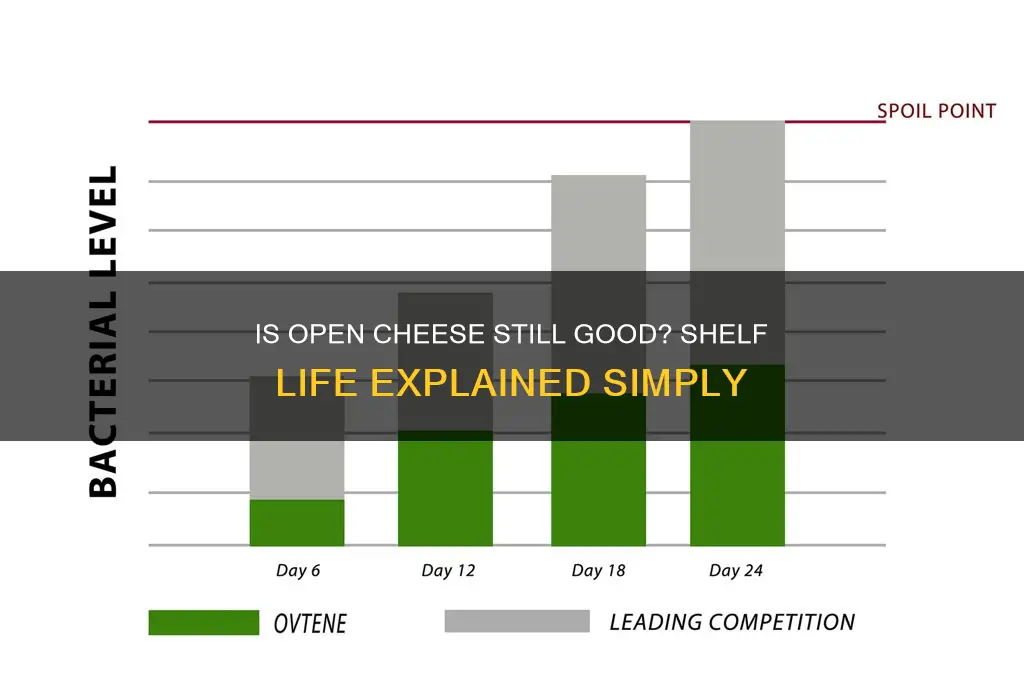 SPOIL POINT

BACTERIAL LEVEL

IS OPEN CHEESE STILL GOOD? SHELF LIFE EXPLAINED SIMPLY

Day 6
Day 12
Day 18
Day 24

OVTENE
LEADING COMPETITION